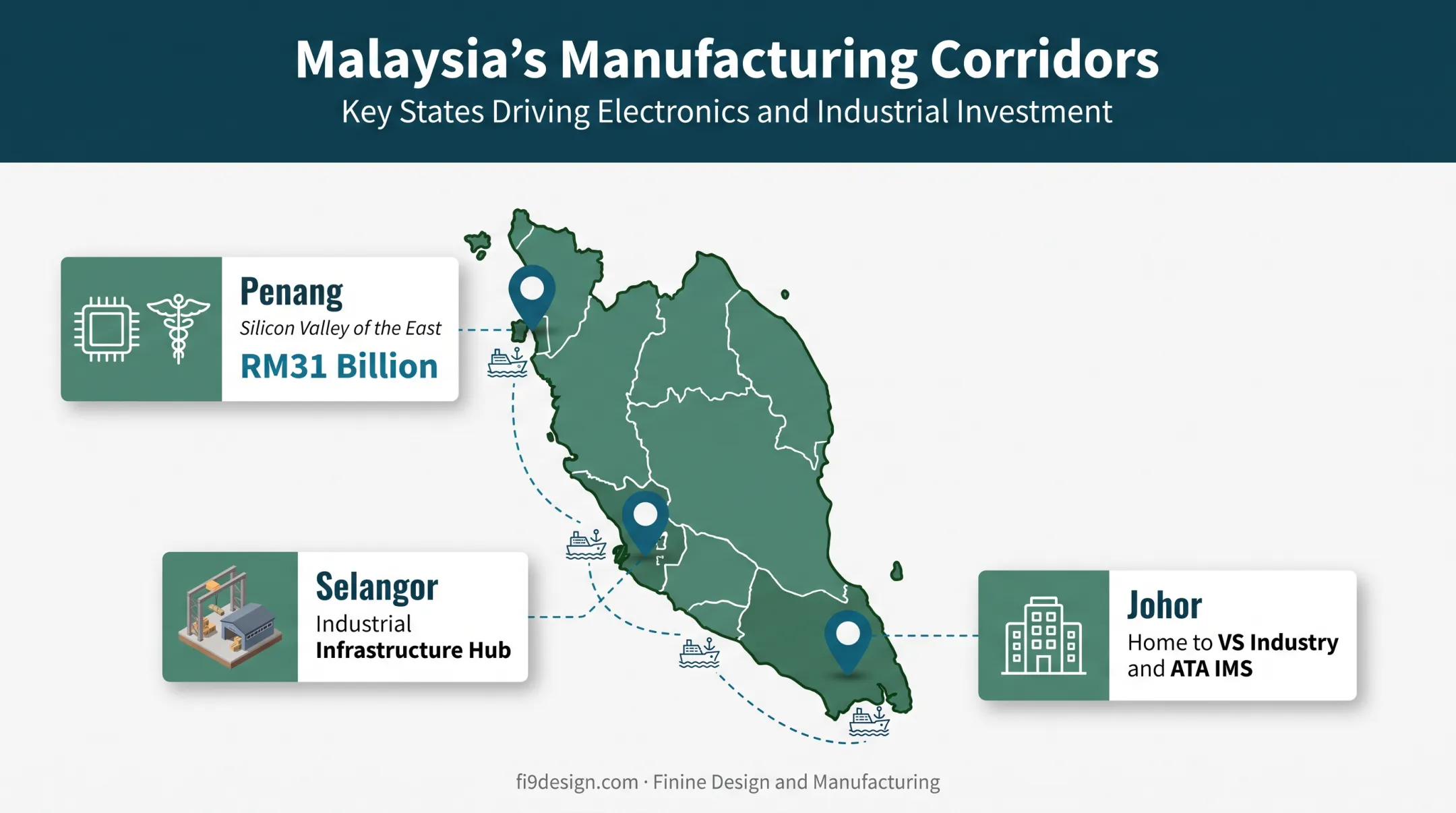 Malaysia's Manufacturing Corridors
Key States Driving Electronics and Industrial Investment

Penang
Silicon Valley of the East
RM31 Billion

Selangor
Industrial
Infrastructure Hub

Johor
Home to VS Industry and ATA IMS

fi9design.com · Finine Design and Manufacturing